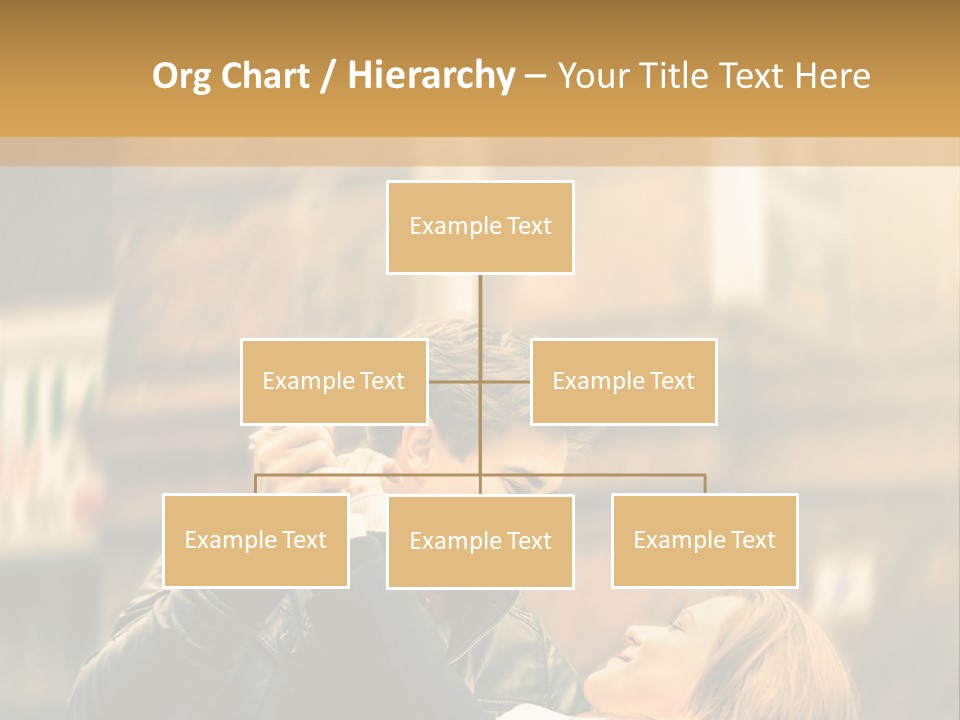 Org Chart / Hierarchy – Your Title Text Here

Example Text

Example Text

Example Text

Example Text

Example Text

Example Text